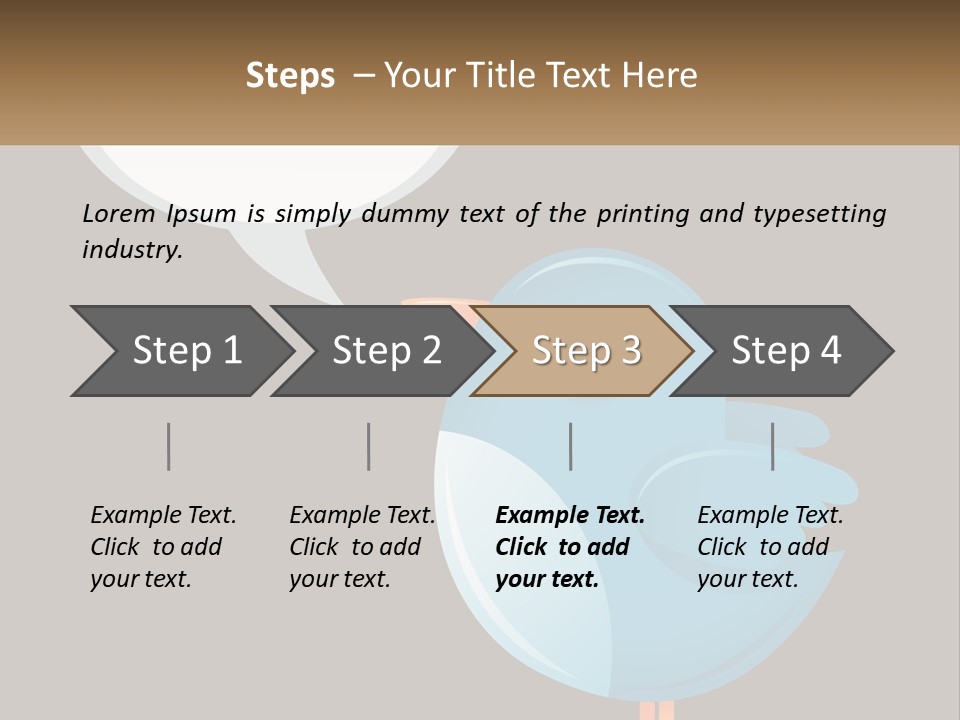 Steps – Your Title Text Here

Lorem Ipsum is simply dummy text of the printing and typesetting industry.

Step 1

Step 2

Step 3

Step 4

Example Text. Click to add your text.

Example Text. Click to add your text.

Example Text. Click to add your text.

Example Text. Click to add your text.